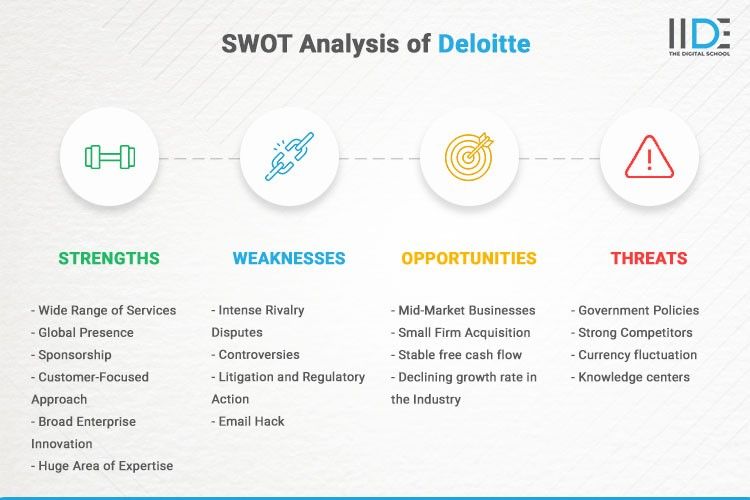 SWOT Analysis of Deloitte

IIDE
THE DIGITAL SCHOOL

STRENGTHS

- Wide Range of Services
- Global Presence
- Sponsorship
- Customer-Focused Approach
- Broad Enterprise Innovation
- Huge Area of Expertise

WEAKNESSES

- Intense Rivalry Disputes
- Controversies
- Litigation and Regulatory Action
- Email Hack

OPPORTUNITIES

- Mid-Market Businesses
- Small Firm Acquisition
- Stable free cash flow
- Declining growth rate in the Industry

THREATS

- Government Policies
- Strong Competitors
- Currency fluctuation
- Knowledge centers